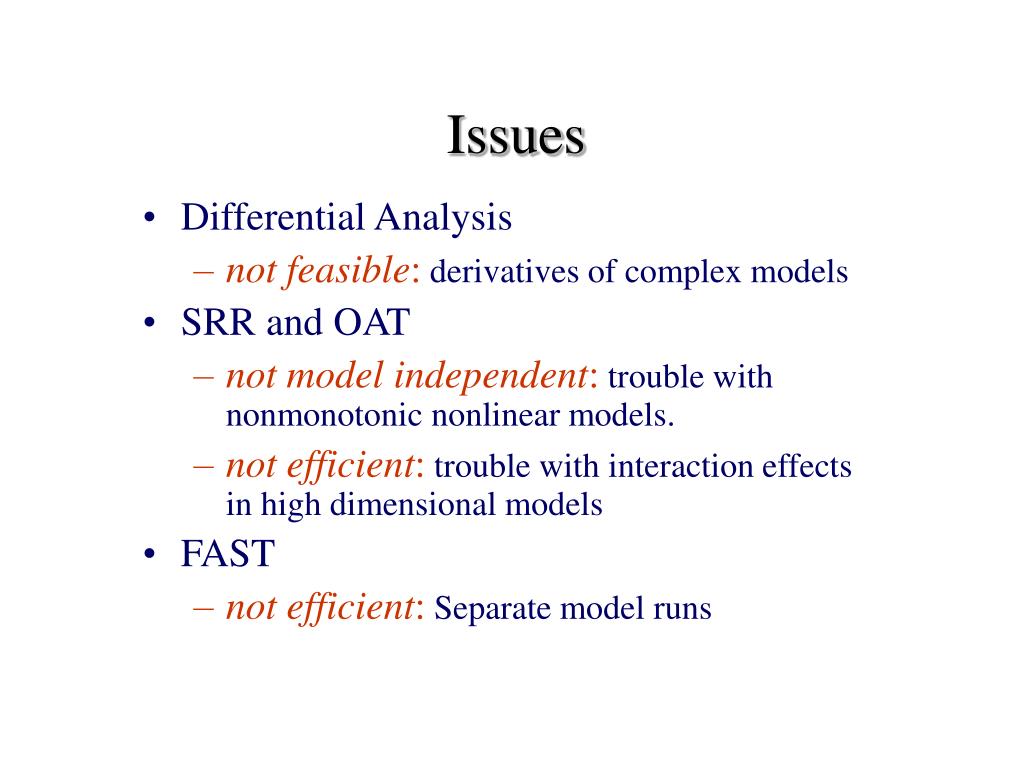 Issues

• Differential Analysis
  – not feasible: derivatives of complex models
• SRR and OAT
  – not model independent: trouble with nonmonotonic nonlinear models.
  – not efficient: trouble with interaction effects in high dimensional models
• FAST
  – not efficient: Separate model runs